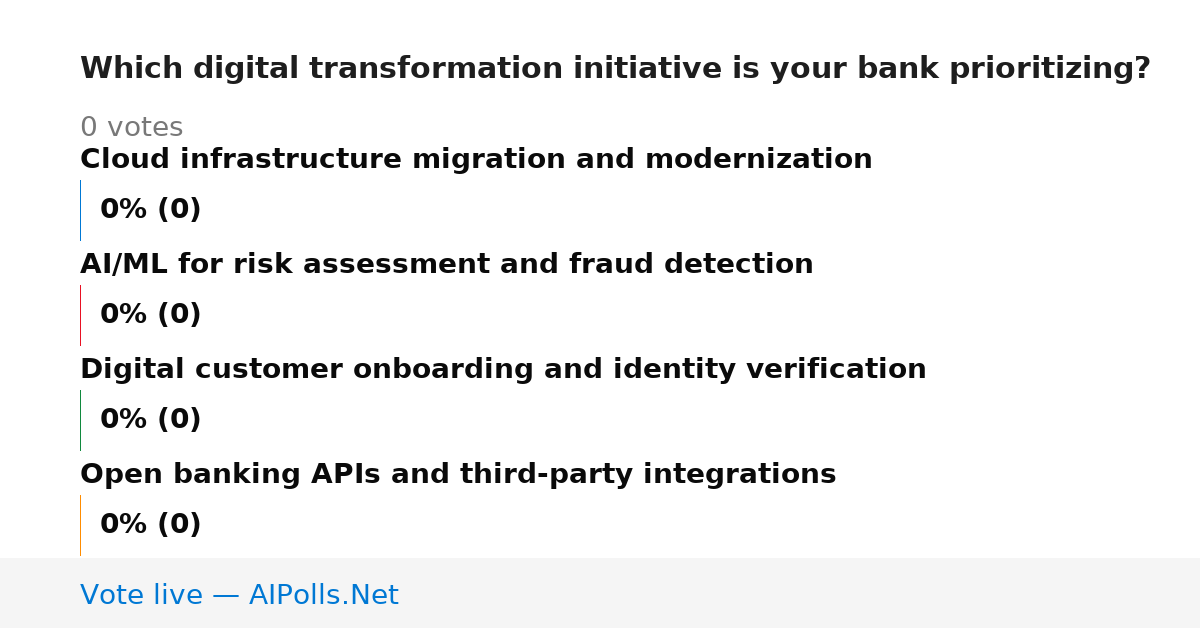 Which digital transformation initiative is your bank prioritizing?

0 votes

Cloud infrastructure migration and modernization

0% (0)

AI/ML for risk assessment and fraud detection

0% (0)

Digital customer onboarding and identity verification

0% (0)

Open banking APIs and third-party integrations

0% (0)

Vote live — AIPolls.Net